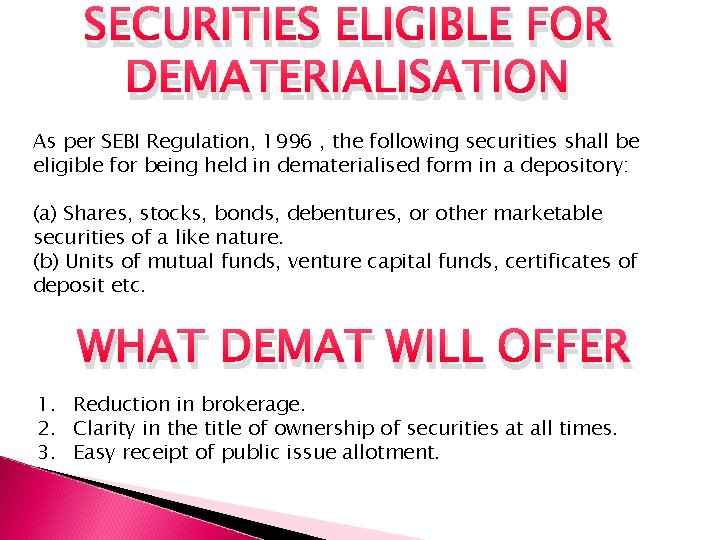 SECURITIES ELIGIBLE FOR DEMATERIALISATION

As per SEBI Regulation, 1996 , the following securities shall be eligible for being held in dematerialised form in a depository:

(a) Shares, stocks, bonds, debentures, or other marketable securities of a like nature.
(b) Units of mutual funds, venture capital funds, certificates of deposit etc.

WHAT DEMAT WILL OFFER

1. Reduction in brokerage.
2. Clarity in the title of ownership of securities at all times.
3. Easy receipt of public issue allotment.